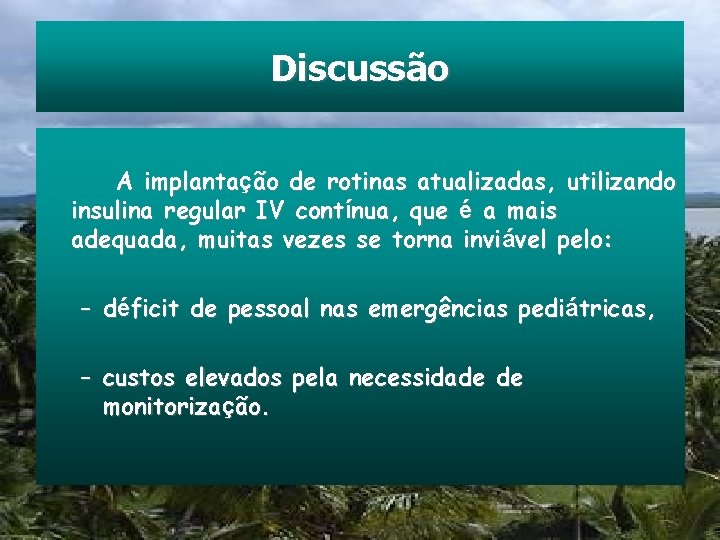 Discussão

A implantação de rotinas atualizadas, utilizando insulina regular IV contínua, que é a mais adequada, muitas vezes se torna inviável pelo:

– déficit de pessoal nas emergências pediátricas,

– custos elevados pela necessidade de monitorização.